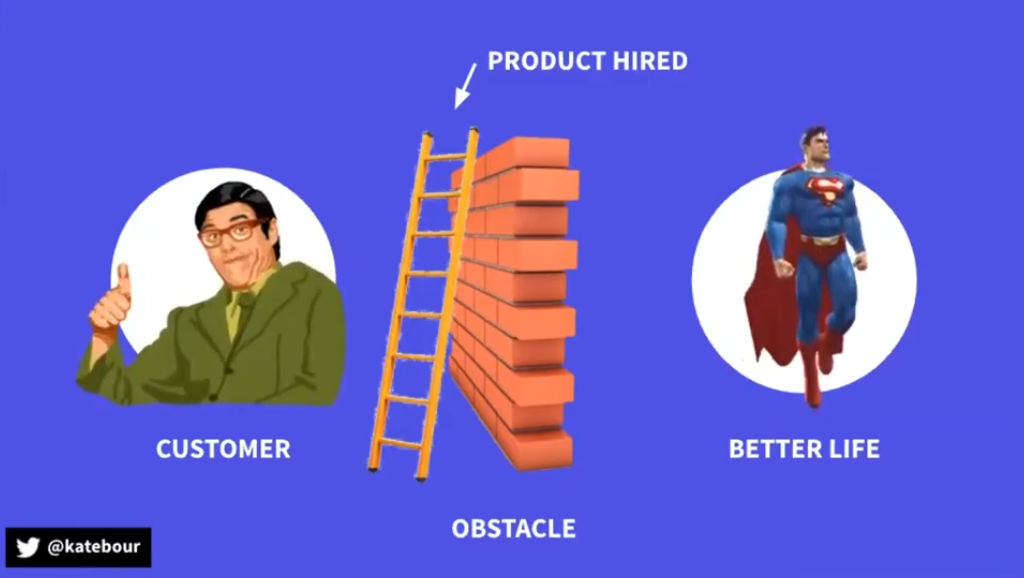 PRODUCT HIRED

CUSTOMER

BETTER LIFE

OBSTACLE

@katebour